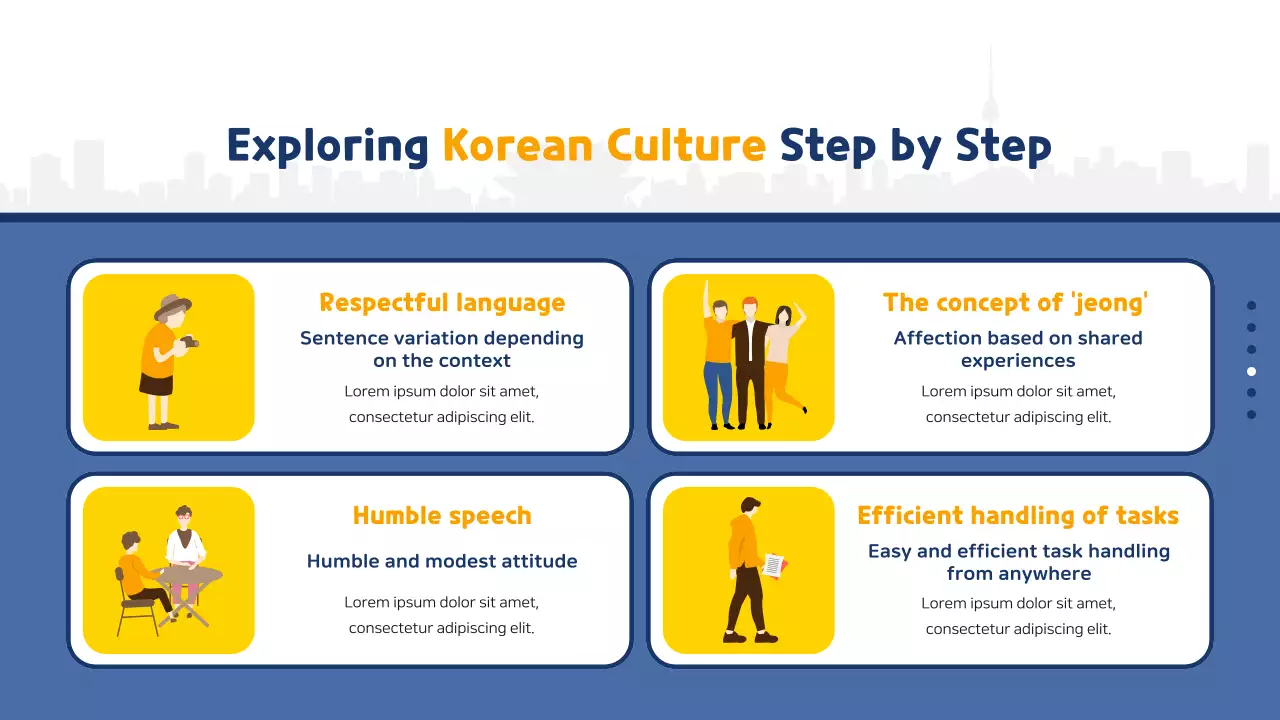 Exploring Korean Culture Step by Step

Respectful language

Sentence variation depending on the context

Lorem ipsum dolor sit amet, consectetur adipiscing elit.

The concept of 'jeong'

Affection based on shared experiences

Lorem ipsum dolor sit amet, consectetur adipiscing elit.

Humble speech

Humble and modest attitude

Lorem ipsum dolor sit amet, consectetur adipiscing elit.

Efficient handling of tasks

Easy and efficient task handling from anywhere

Lorem ipsum dolor sit amet, consectetur adipiscing elit.